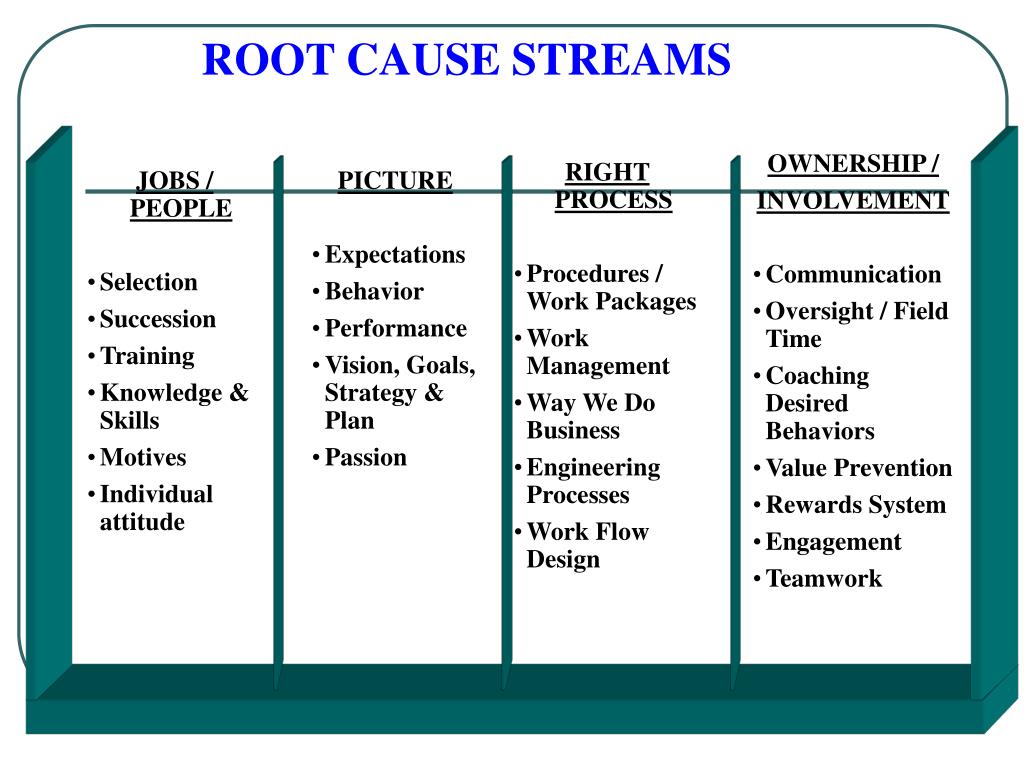 ROOT CAUSE STREAMS

JOBS / PEOPLE

• Selection
• Succession
• Training
• Knowledge & Skills
• Motives
• Individual attitude

PICTURE

• Expectations
• Behavior
• Performance
• Vision, Goals, Strategy & Plan
• Passion

RIGHT PROCESS

• Procedures / Work Packages
• Work Management
• Way We Do Business
• Engineering Processes
• Work Flow Design

OWNERSHIP / INVOLVEMENT

• Communication
• Oversight / Field Time
• Coaching Desired Behaviors
• Value Prevention
• Rewards System
• Engagement
• Teamwork